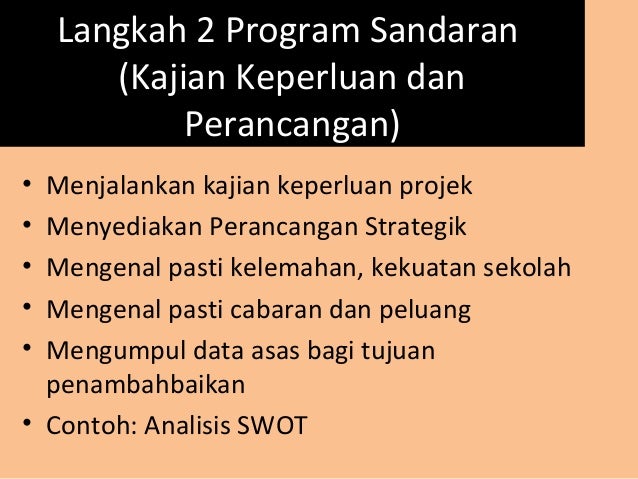 Langkah 2 Program Sandaran (Kajian Keperluan dan Perancangan)

• Menjalankan kajian keperluan projek
• Menyediakan Perancangan Strategik
• Mengenal pasti kelemahan, kekuatan sekolah
• Mengenal pasti cabaran dan peluang
• Mengumpul data asas bagi tujuan penambahbaikan
• Contoh: Analisis SWOT